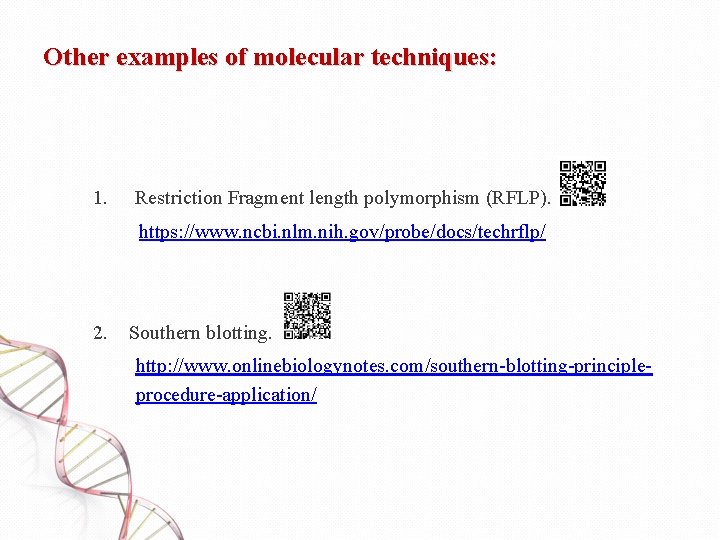 Other examples of molecular techniques:

1. Restriction Fragment length polymorphism (RFLP).

https://www.ncbi.nlm.nih.gov/probe/docs/techrflp/

2. Southern blotting.

http://www.onlinebiologynotes.com/southern-blotting-principle-procedure-application/